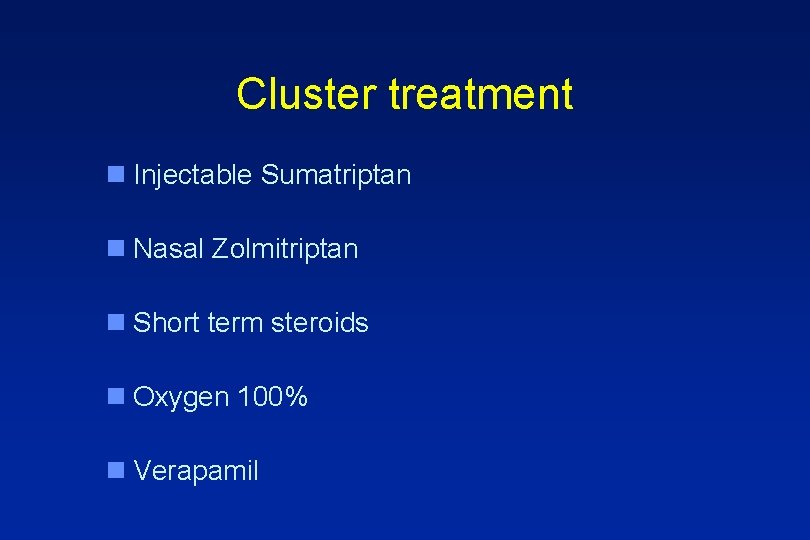 Cluster treatment

- Injectable Sumatriptan
- Nasal Zolmitriptan
- Short term steroids
- Oxygen 100%
- Verapamil